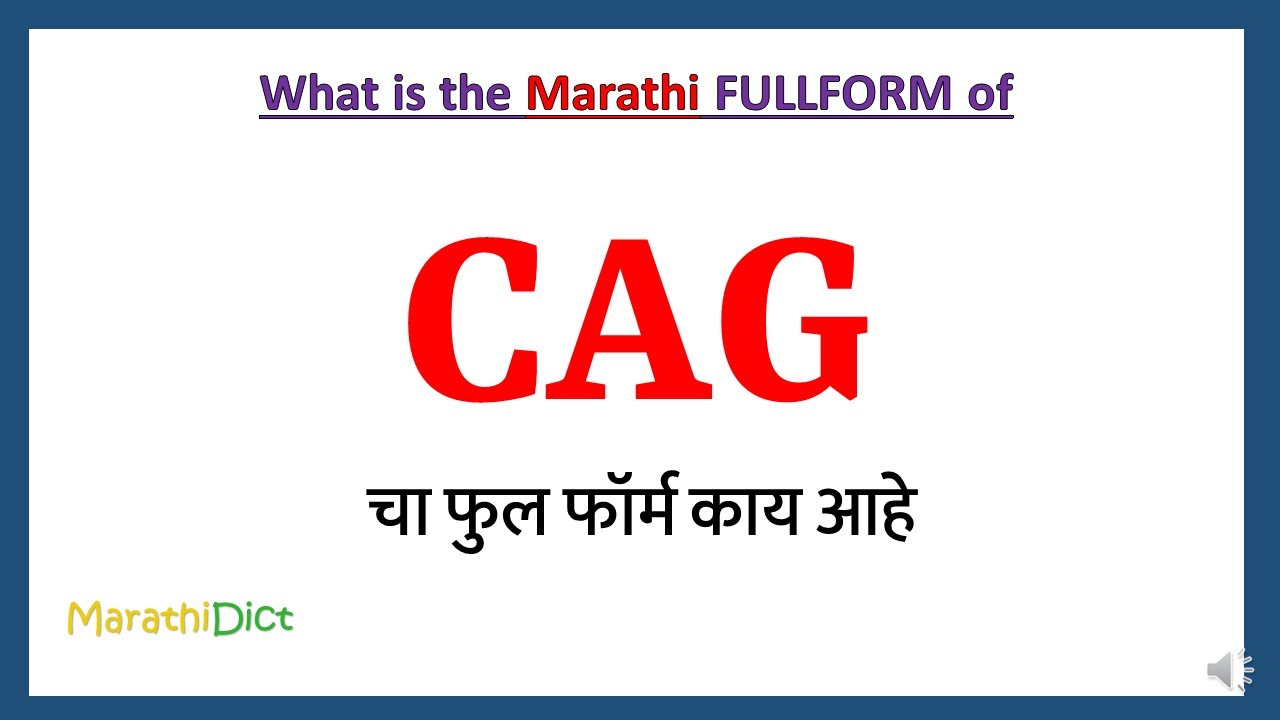 What is the Marathi FULLFORM of

CAG

चा फुल फॉर्म काय आहे

MarathiDict